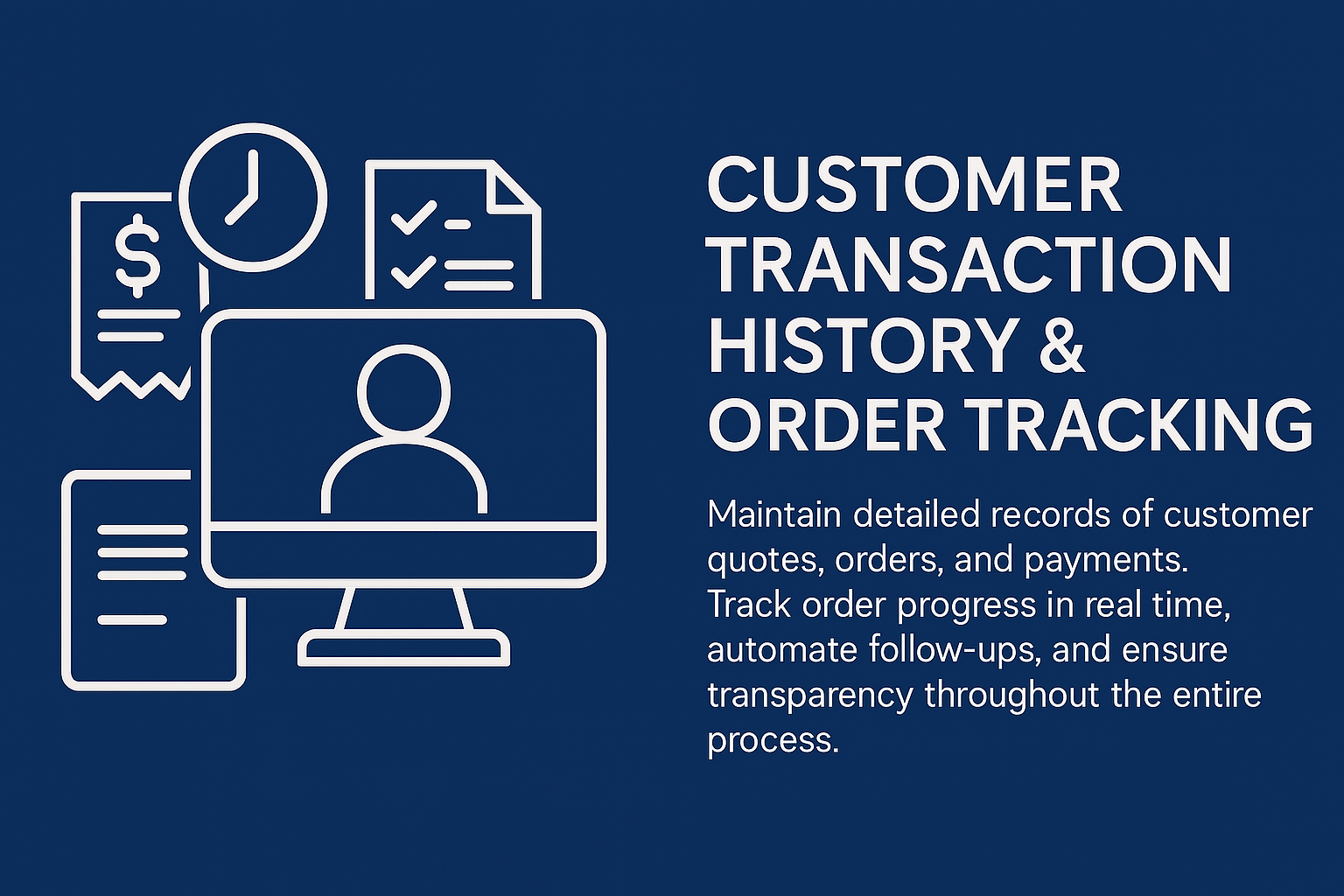 $

CUSTOMER TRANSACTION HISTORY & ORDER TRACKING

Maintain detailed records of customer quotes, orders, and payments. Track order progress in real time, automate follow-ups, and ensure transparency throughout the entire process.